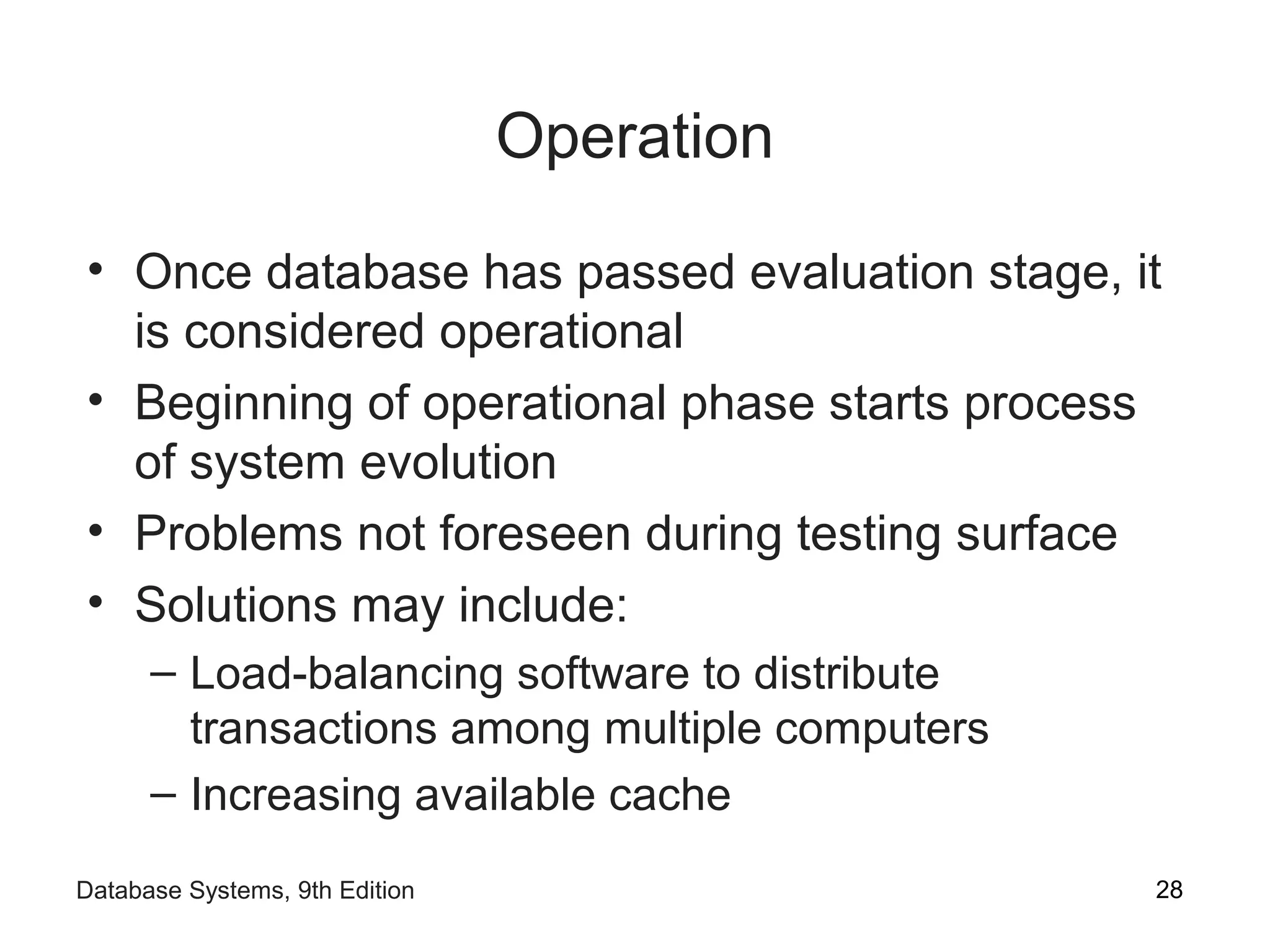 Operation

• Once database has passed evaluation stage, it is considered operational
• Beginning of operational phase starts process of system evolution
• Problems not foreseen during testing surface
• Solutions may include:
– Load-balancing software to distribute transactions among multiple computers
– Increasing available cache

Database Systems, 9th Edition

28